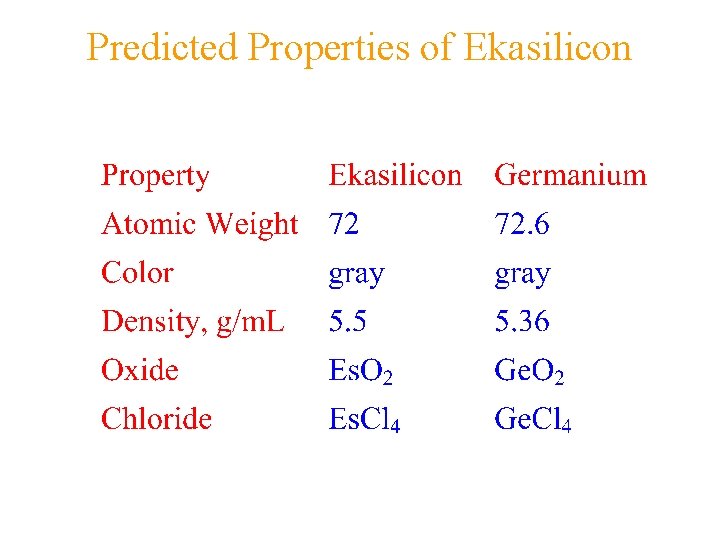 Predicted Properties of Ekasilicon

| Property | Ekasilicon | Germanium |
|---|---|---|
| Atomic Weight | 72 | 72.6 |
| Color | gray | gray |
| Density, g/mL | 5.5 | 5.36 |
| Oxide | $EsO_2$ | $GeO_2$ |
| Chloride | $EsCl_4$ | $GeCl_4$ |